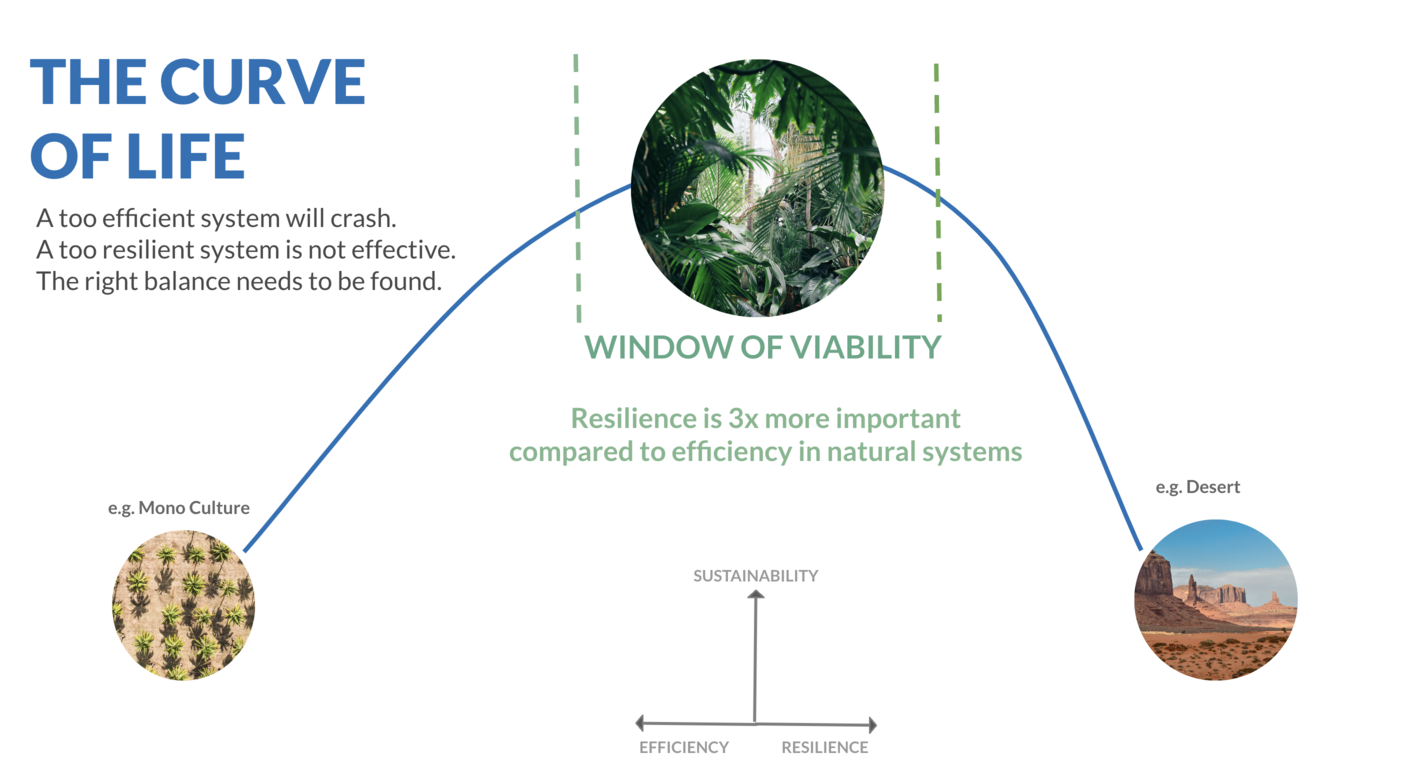 THE CURVE OF LIFE

A too efficient system will crash.
A too resilient system is not effective.
The right balance needs to be found.

WINDOW OF VIABILITY

Resilience is 3x more important compared to efficiency in natural systems

e.g. Mono Culture

e.g. Desert

SUSTAINABILITY

EFFICIENCY

RESILIENCE